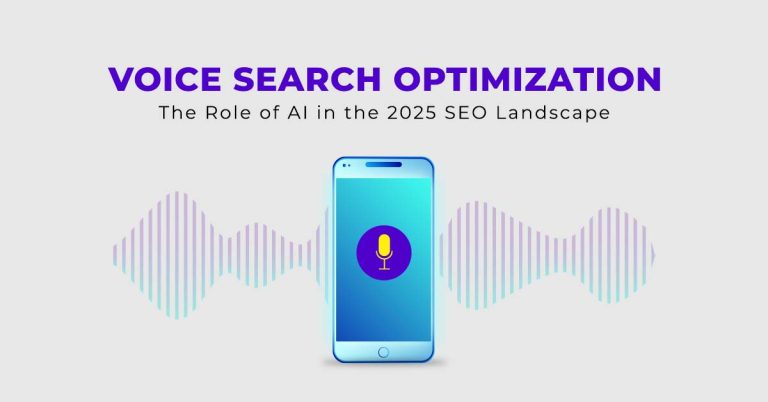 VOICE SEARCH OPTIMIZATION
The Role of AI in the 2025 SEO Landscape